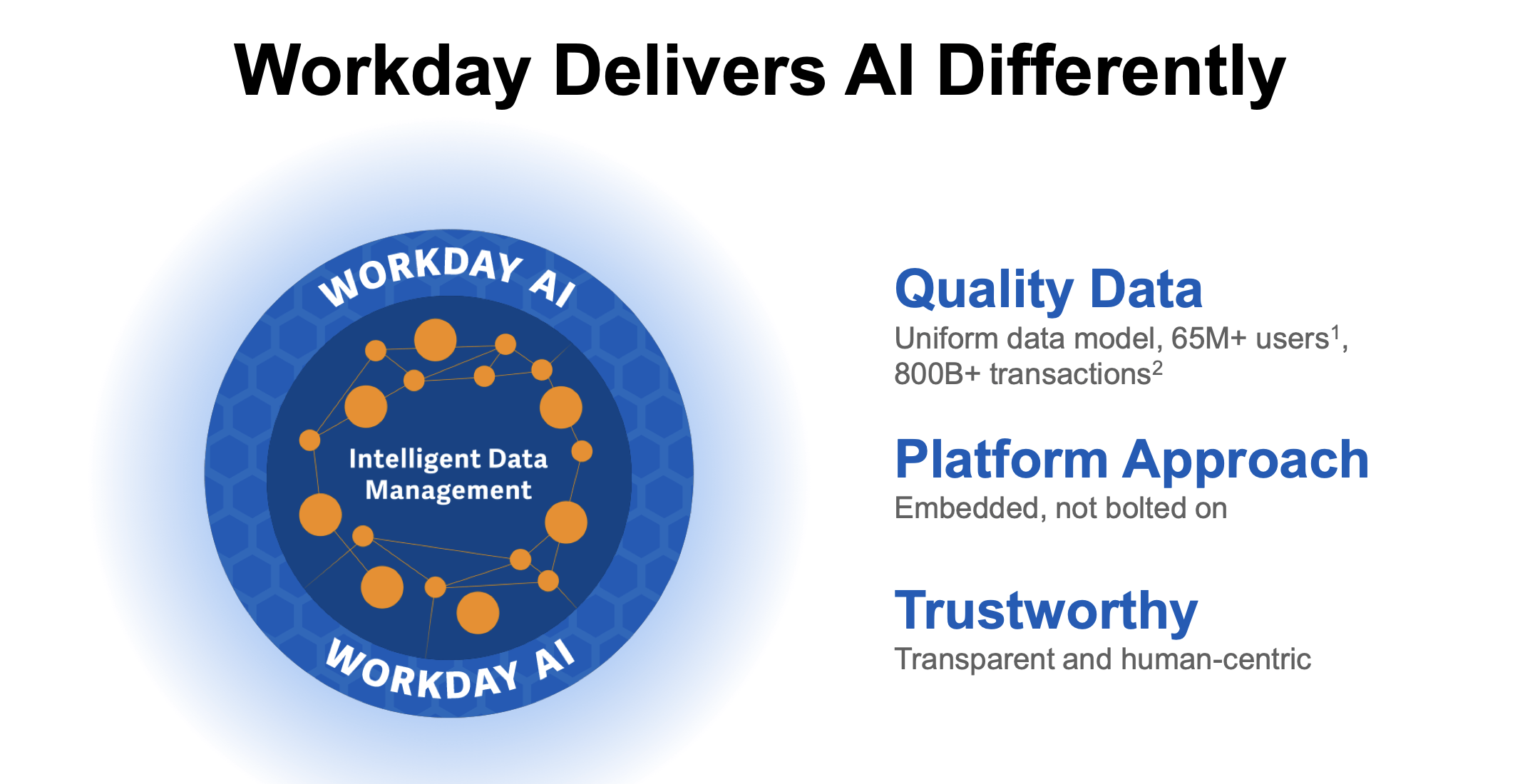 Workday Delivers AI Differently

WORKDAY AI

Intelligent Data Management

WORKDAY AI

Quality Data
Uniform data model, 65M+ users$^1$, 800B+ transactions$^2$

Platform Approach
Embedded, not bolted on

Trustworthy
Transparent and human-centric